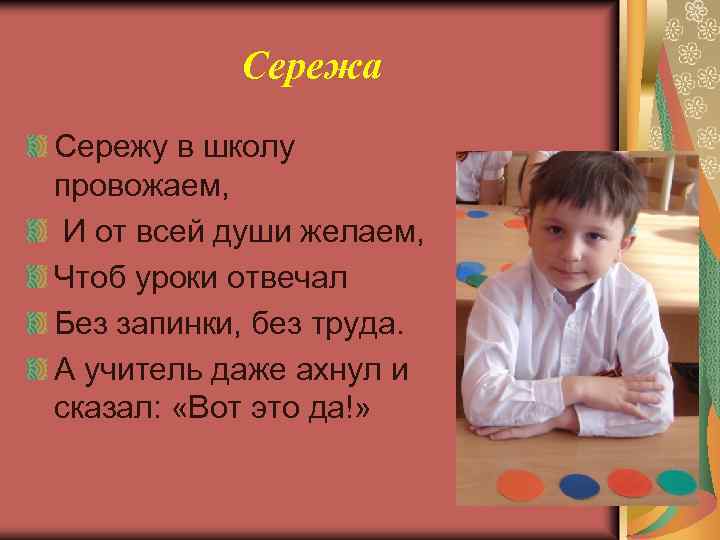 Сережа

Сережу в школу провожаем,

И от всей души желаем,

Чтоб уроки отвечал

Без запинки, без труда.

А учитель даже ахнул и сказал: «Вот это да!»